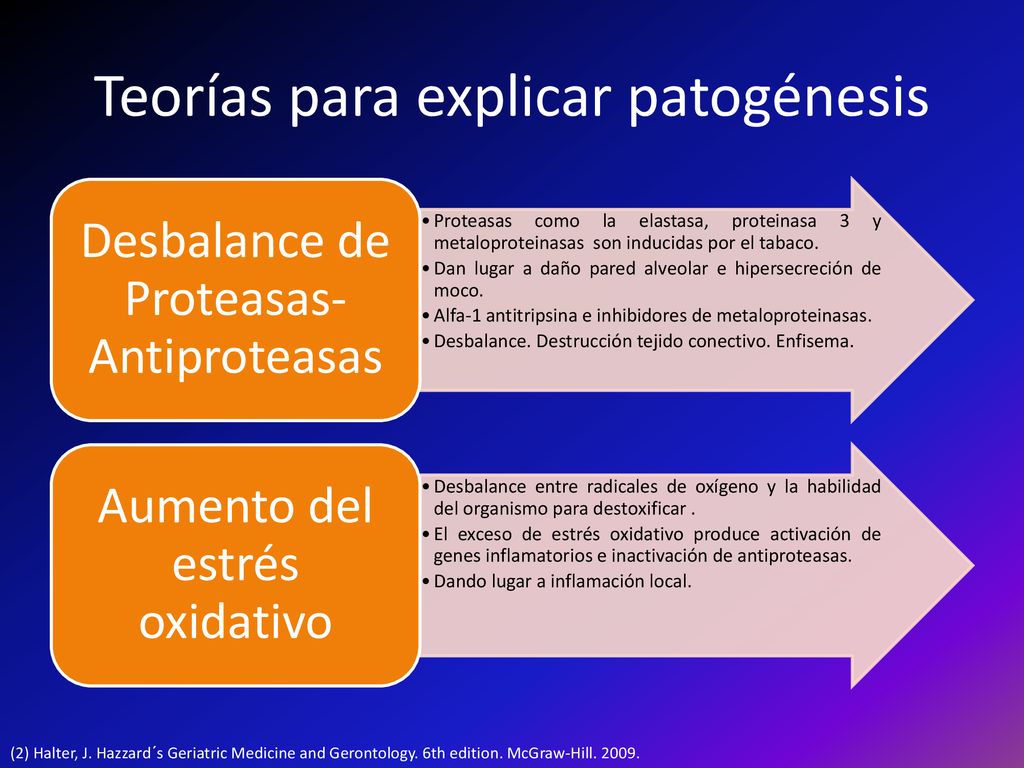 Teorías para explicar patogénesis

Desbalance de Proteasas-Antiproteasas

• Proteasas como la elastasa, proteinasa 3 y metaloproteinasas son inducidas por el tabaco.
• Dan lugar a daño pared alveolar e hipersecreción de moco.
• Alfa-1 antitripsina e inhibidores de metaloproteinasas.
• Desbalance. Destrucción tejido conectivo. Enfisema.

Aumento del estrés oxidativo

• Desbalance entre radicales de oxígeno y la habilidad del organismo para destoxificar .
• El exceso de estrés oxidativo produce activación de genes inflamatorios e inactivación de antiproteasas.
• Dando lugar a inflamación local.

(2) Halter, J. Hazzard´s Geriatric Medicine and Gerontology. 6th edition. McGraw-Hill. 2009.